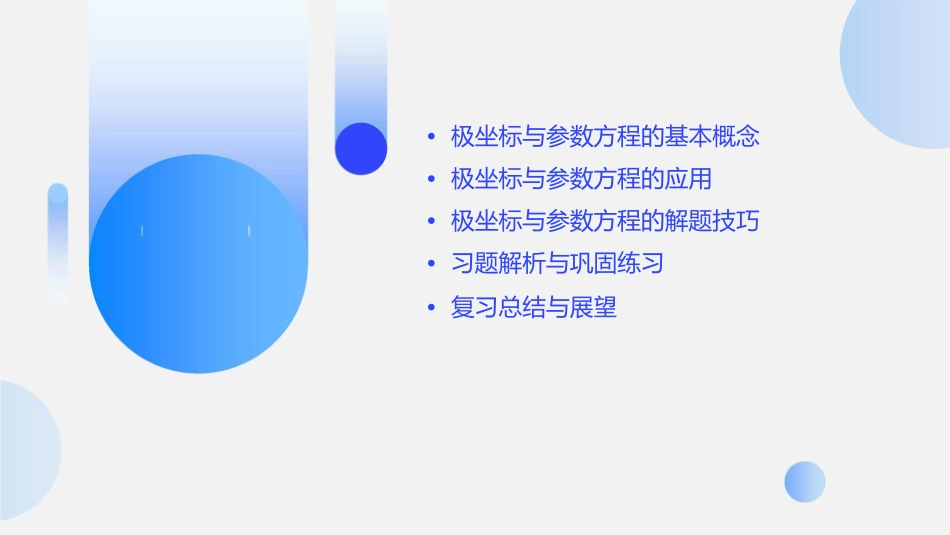 • 极坐标与参数方程的基本概念
• 极坐标与参数方程的应用
• 极坐标与参数方程的解题技巧
• 习题解析与巩固练习
• 复习总结与展望